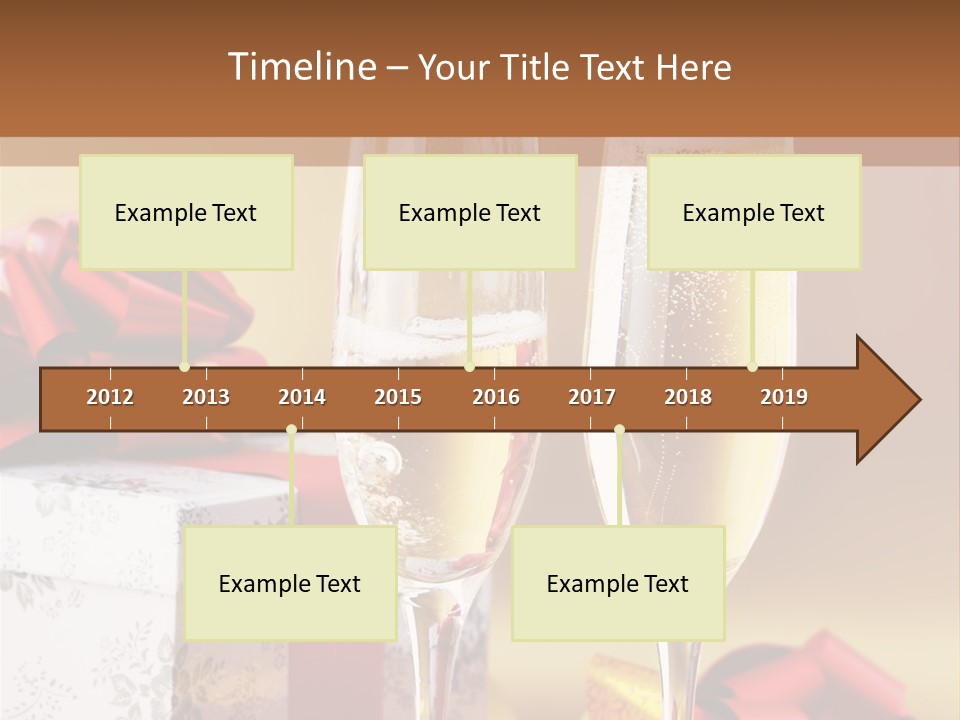 Timeline – Your Title Text Here

Example Text

Example Text

Example Text

2012
2013
2014
2015
2016
2017
2018
2019

Example Text

Example Text